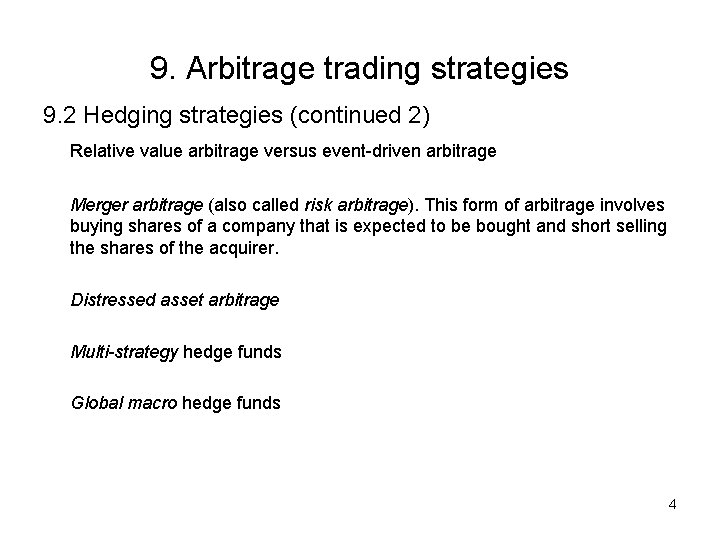 9. Arbitrage trading strategies

9.2 Hedging strategies (continued 2)

Relative value arbitrage versus event-driven arbitrage

Merger arbitrage (also called risk arbitrage). This form of arbitrage involves buying shares of a company that is expected to be bought and short selling the shares of the acquirer.

Distressed asset arbitrage

Multi-strategy hedge funds

Global macro hedge funds

4